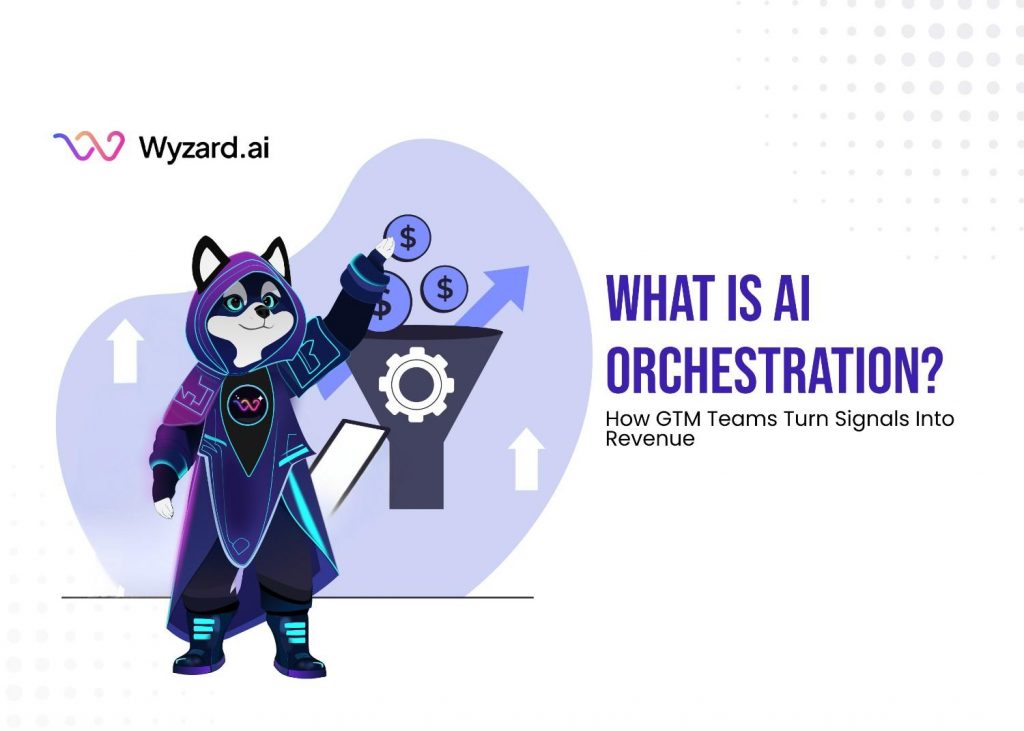 Wyzard.ai

$

$

$

WHAT IS AI ORCHESTRATION?

How GTM Teams Turn Signals Into Revenue